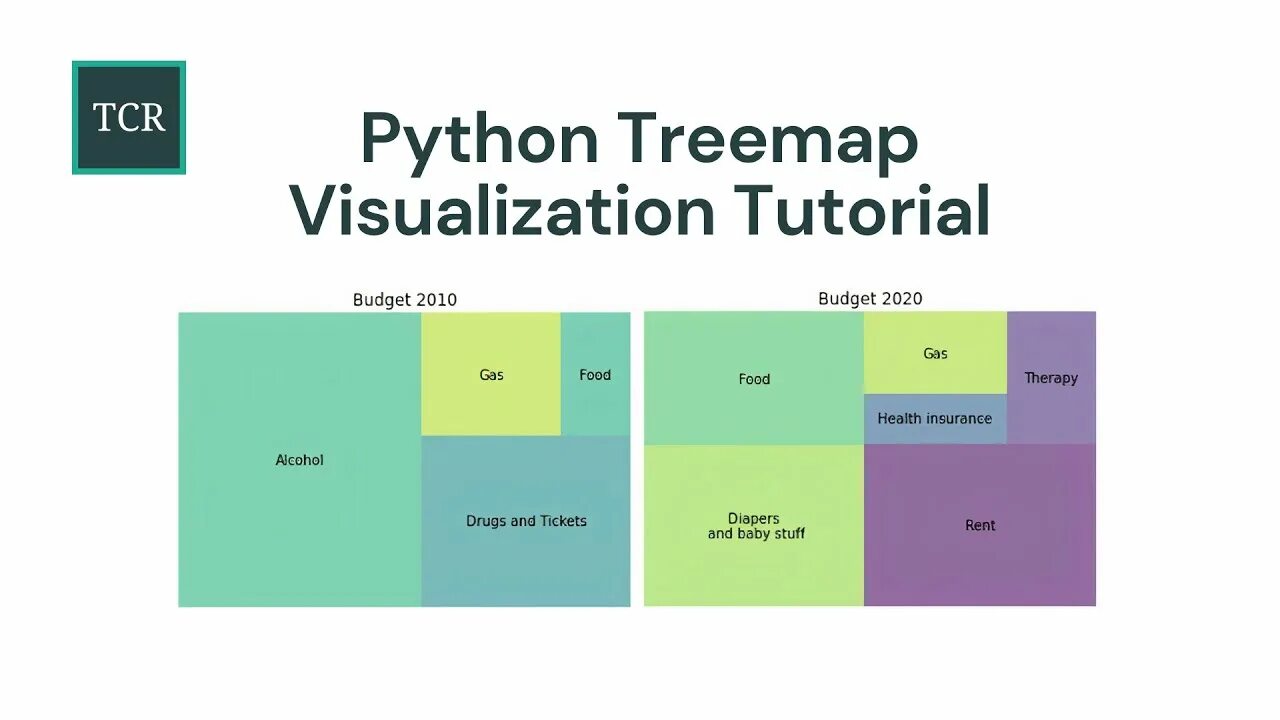 TCR

Python Treemap Visualization Tutorial

Budget 2010

Alcohol

Gas

Food

Drugs and Tickets

Budget 2020

Food

Gas

Therapy

Health insurance

Diapers and baby stuff

Rent